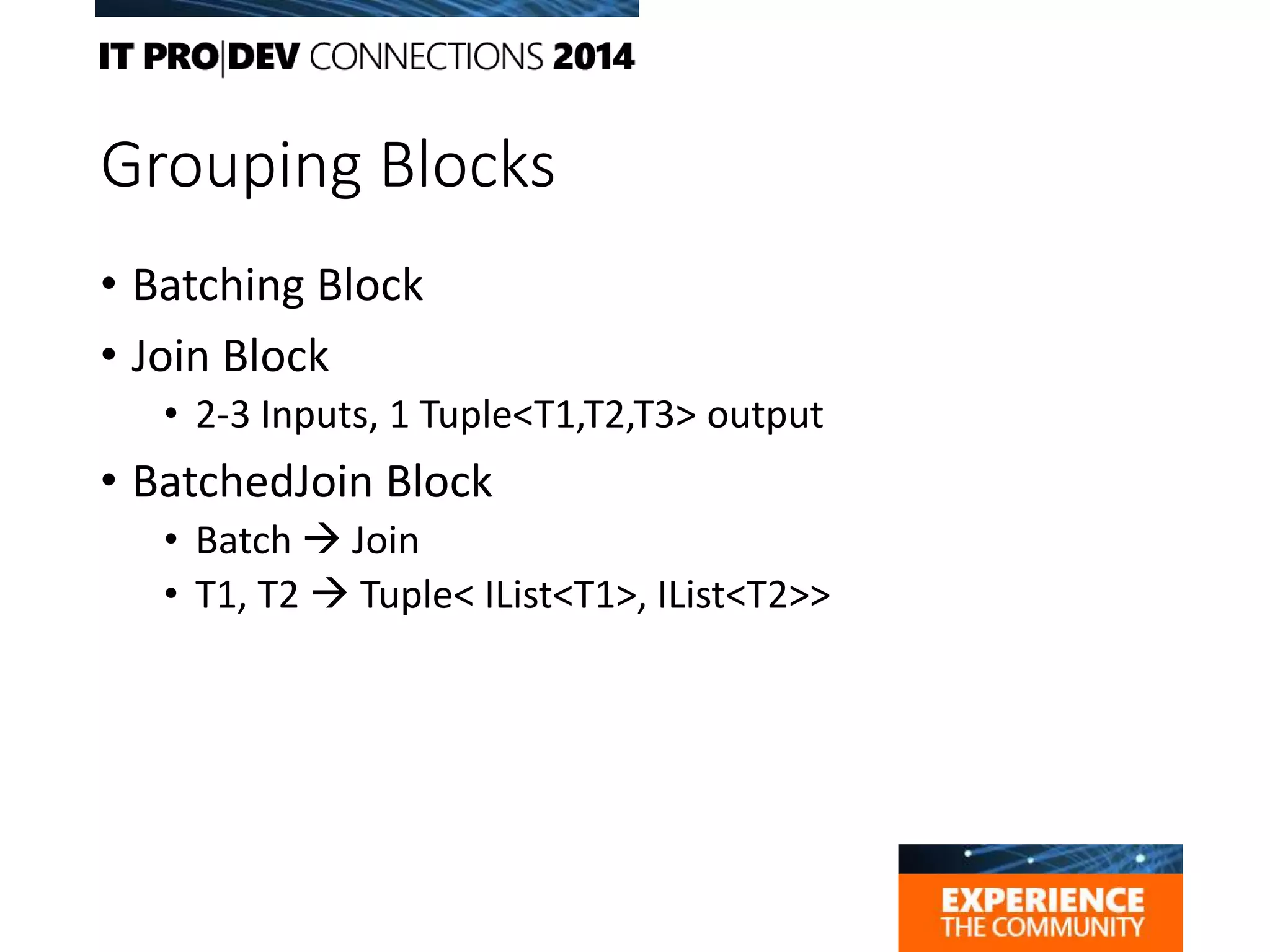 IT PRO|DEV CONNECTIONS 2014

Grouping Blocks

• Batching Block
• Join Block
  • 2-3 Inputs, 1 Tuple<T1,T2,T3> output
• BatchedJoin Block
  • Batch → Join
  • T1, T2 → Tuple< IList<T1>, IList<T2>>

EXPERIENCE
THE COMMUNITY